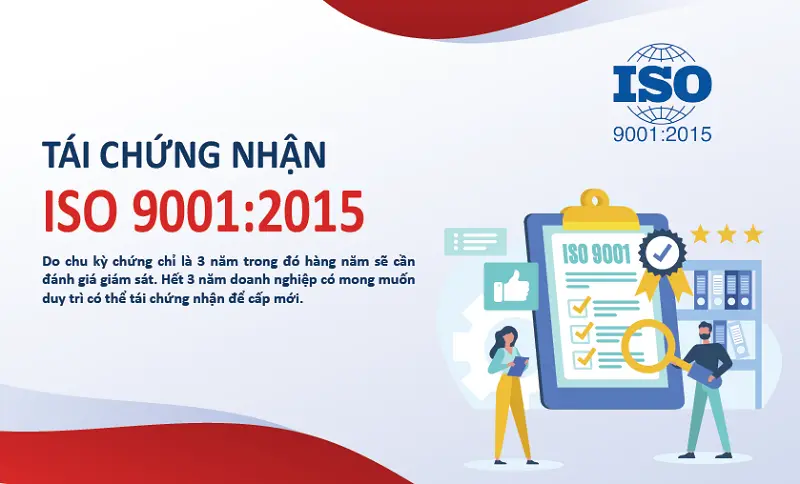 ISO
9001:2015

TÁI CHỨNG NHẬN
ISO 9001:2015

Do chu kỳ chứng chỉ là 3 năm trong đó hàng năm sẽ cần đánh giá giám sát. Hết 3 năm doanh nghiệp có mong muốn duy trì có thể tái chứng nhận để cấp mới.

ISO 9001